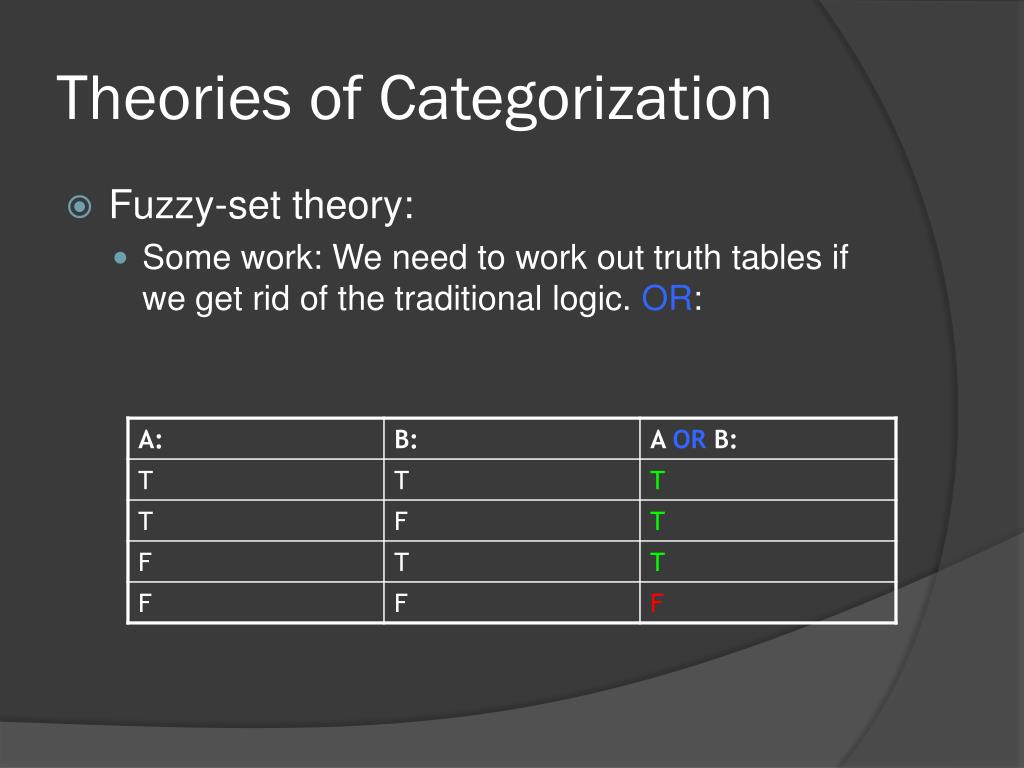 Theories of Categorization

Fuzzy-set theory:

Some work: We need to work out truth tables if we get rid of the traditional logic. OR:

| A: | B: | A OR B: |
|---|---|---|
| T | T | T |
| T | F | T |
| F | T | T |
| F | F | F |